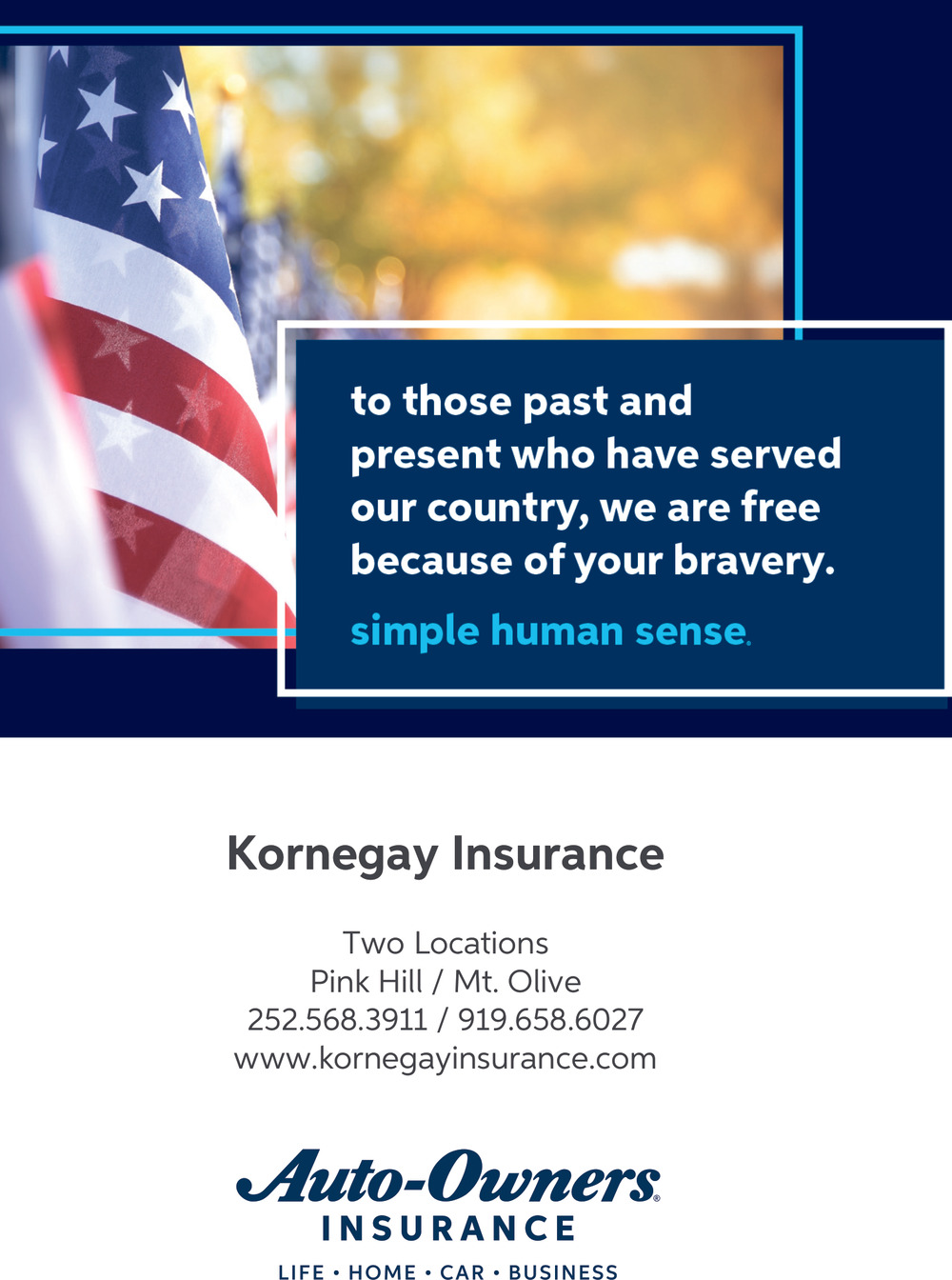 to those past and present who have served our country, we are free because of your bravery.

simple human sense.

Kornegay Insurance

Two Locations
Pink Hill / Mt. Olive
252.568.3911 / 919.658.6027
www.kornegayinsurance.com

Auto-Owners®
INSURANCE
LIFE • HOME • CAR • BUSINESS